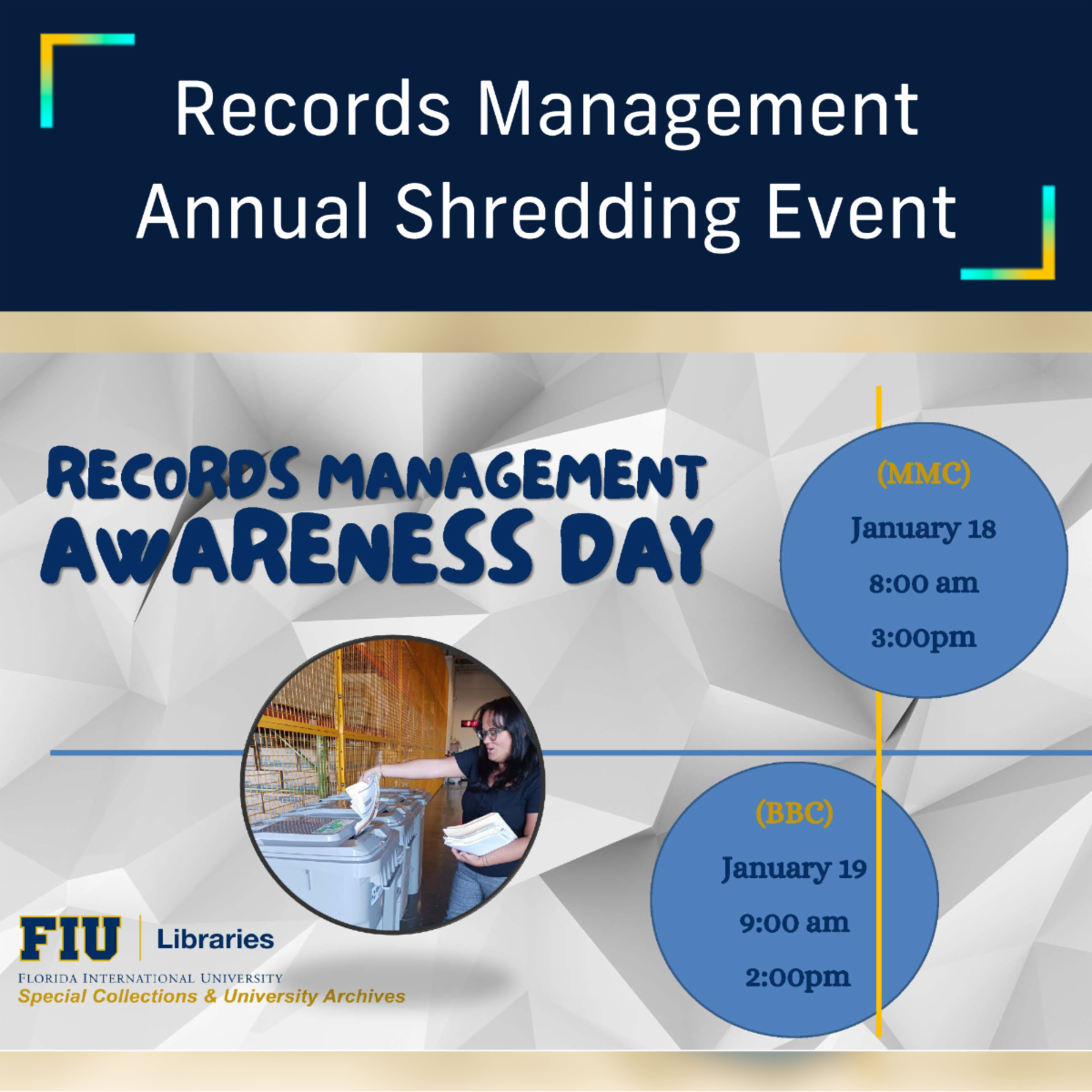 Records Management Annual Shredding Event

RECORDS MANAGEMENT AWARENESS DAY

(MMC)
January 18
8:00 am
3:00pm

(BBC)
January 19
9:00 am
2:00pm

FIU | Libraries
FLORIDA INTERNATIONAL UNIVERSITY
Special Collections & University Archives